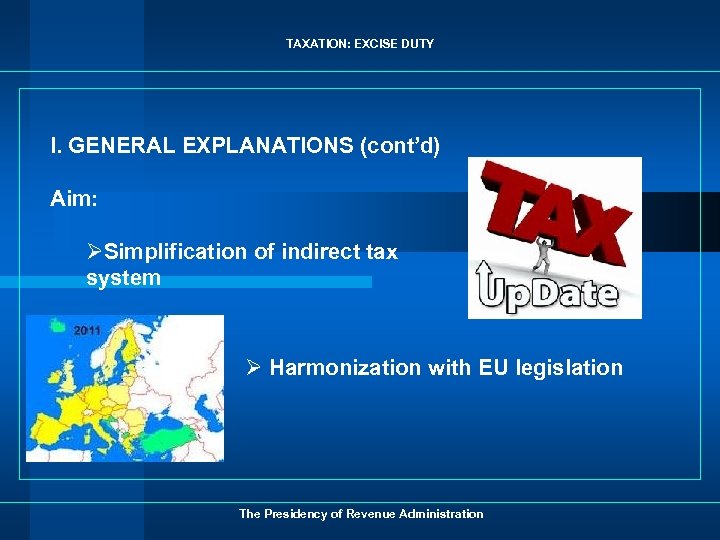 TAXATION: EXCISE DUTY

I. GENERAL EXPLANATIONS (cont'd)

Aim:

➢Simplification of indirect tax system

TAX

UpDate

2011

➢ Harmonization with EU legislation

The Presidency of Revenue Administration